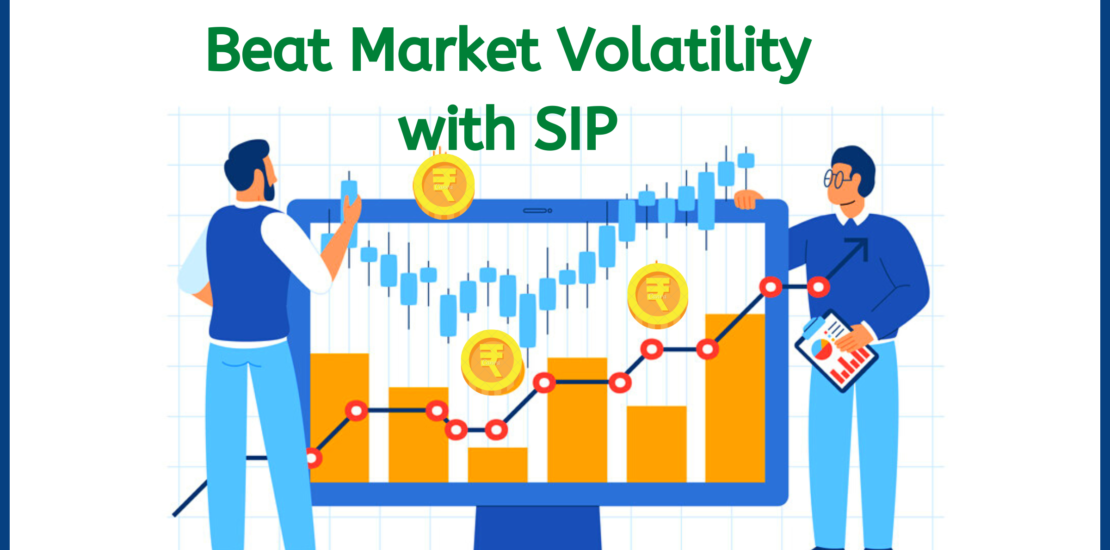 Beat Market Volatility with SIP

₹

₹

₹